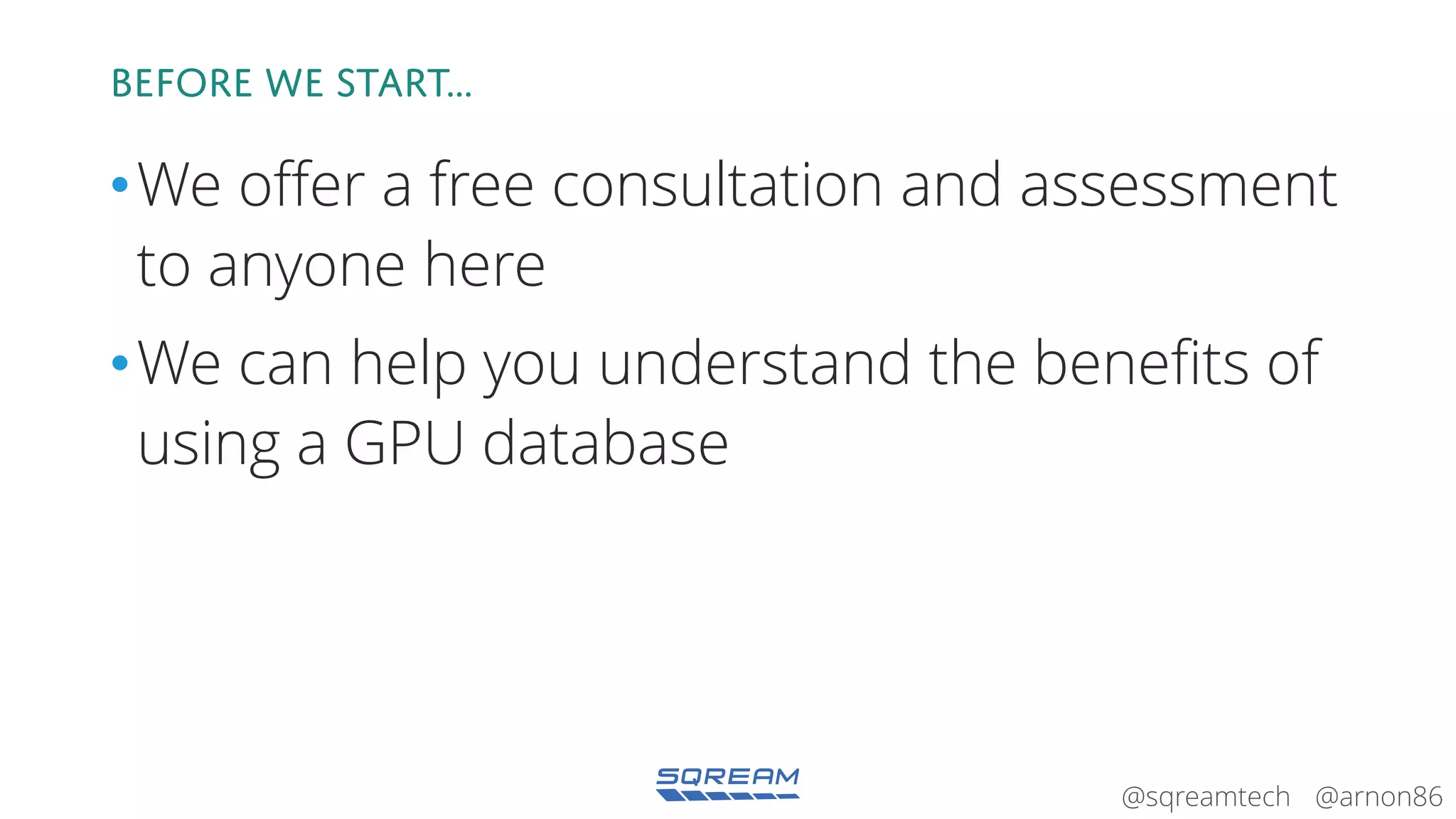 BEFORE WE START…

• We offer a free consultation and assessment to anyone here

• We can help you understand the benefits of using a GPU database

SQREAM

@sqreamtech @arnon86